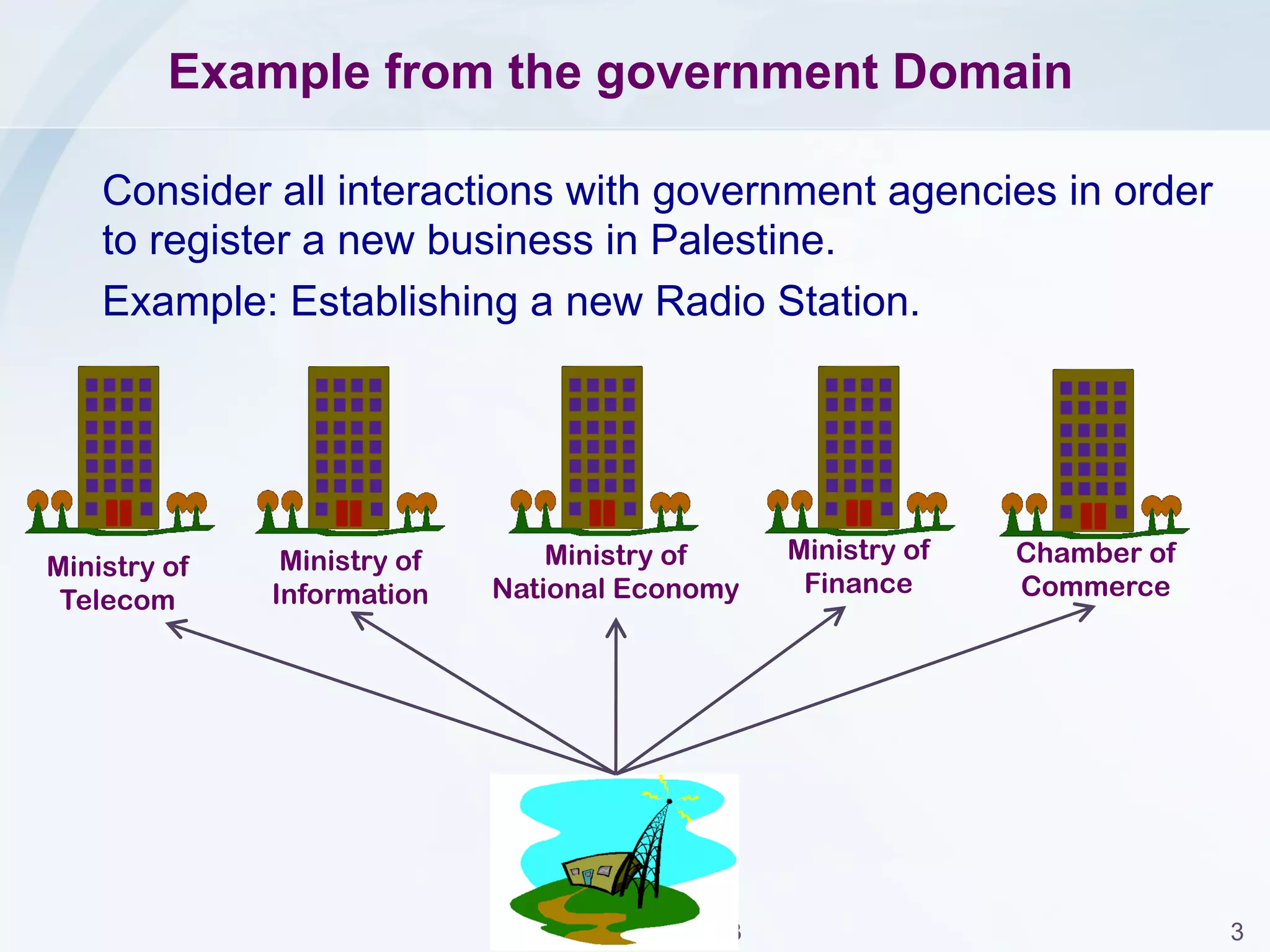 Example from the government Domain

Consider all interactions with government agencies in order to register a new business in Palestine.

Example: Establishing a new Radio Station.

Ministry of Telecom

Ministry of Information

Ministry of National Economy

Ministry of Finance

Chamber of Commerce

3